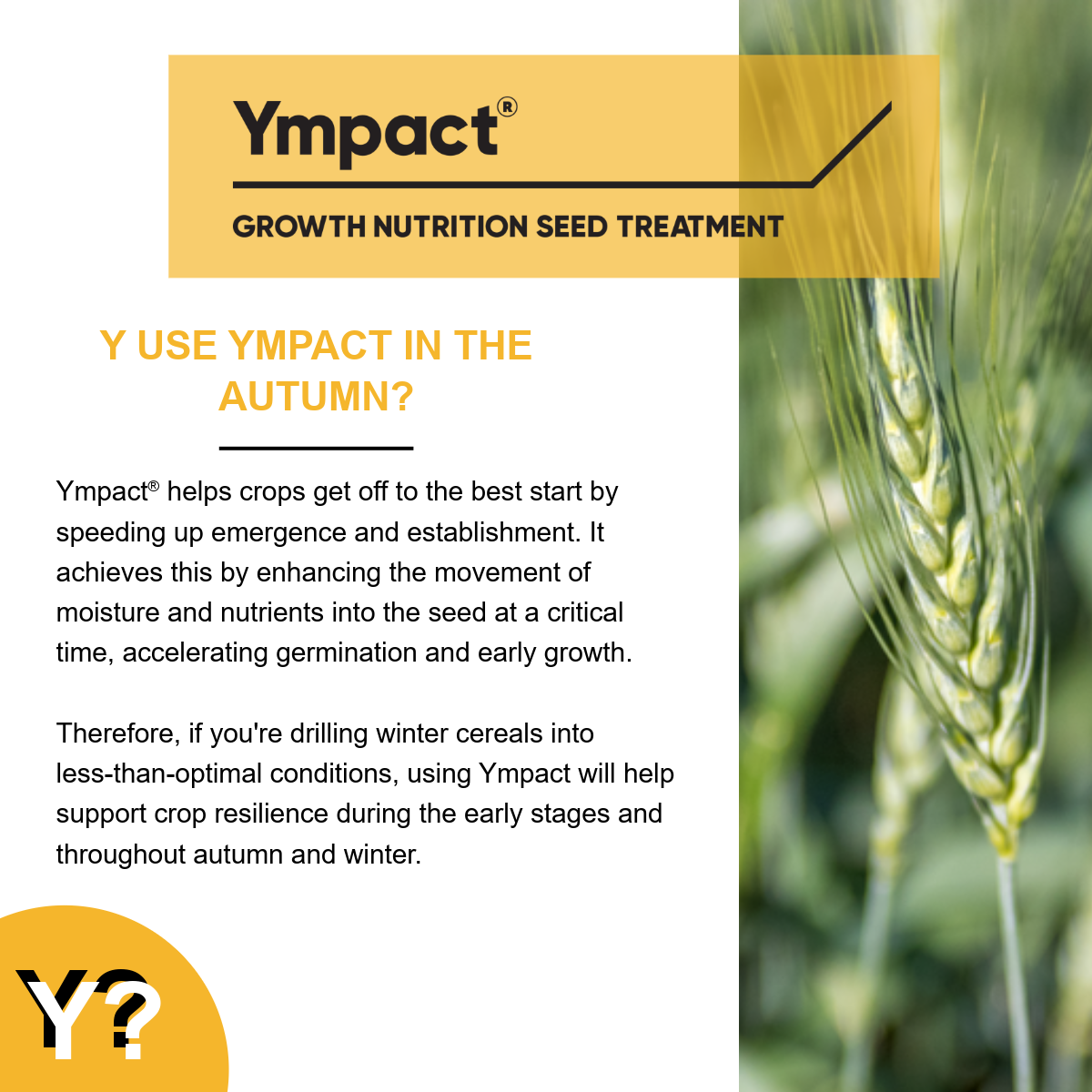 Ympact®

GROWTH NUTRITION SEED TREATMENT

Y USE YMPACT IN THE AUTUMN?

Ympact® helps crops get off to the best start by speeding up emergence and establishment. It achieves this by enhancing the movement of moisture and nutrients into the seed at a critical time, accelerating germination and early growth.

Therefore, if you're drilling winter cereals into less-than-optimal conditions, using Ympact will help support crop resilience during the early stages and throughout autumn and winter.

Y?